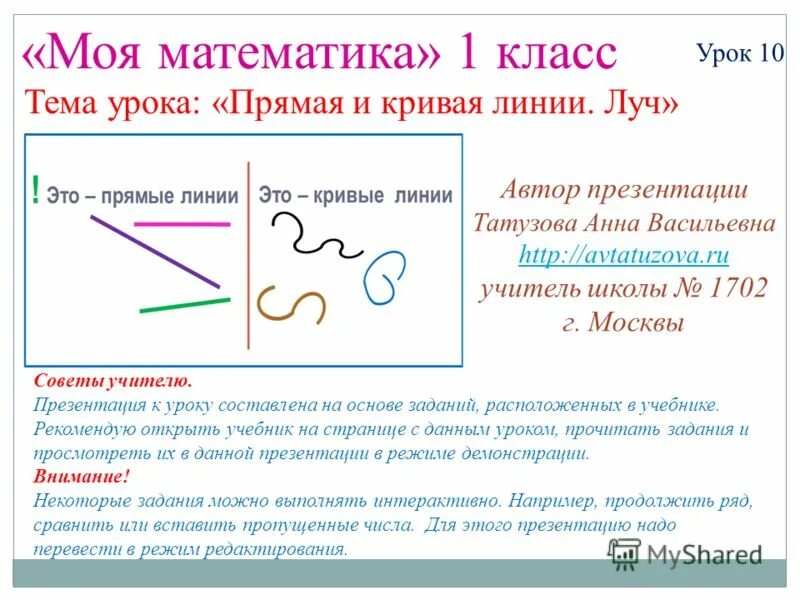 «Моя математика» 1 класс

Урок 10

Тема урока: «Прямая и кривая линии. Луч»

! Это – прямые линии

Это – кривые линии

Автор презентации
Татузова Анна Васильевна
http://avtatuzova.ru
учитель школы № 1702
г. Москвы

Советы учителю.
Презентация к уроку составлена на основе заданий, расположенных в учебнике. Рекомендую открыть учебник на странице с данным уроком, прочитать задания и просмотреть их в данной презентации в режиме демонстрации.
Внимание!
Некоторые задания можно выполнять интерактивно. Например, продолжить ряд, сравнить или вставить пропущенные числа. Для этого презентацию надо перевести в режим редактирования.

MyShared